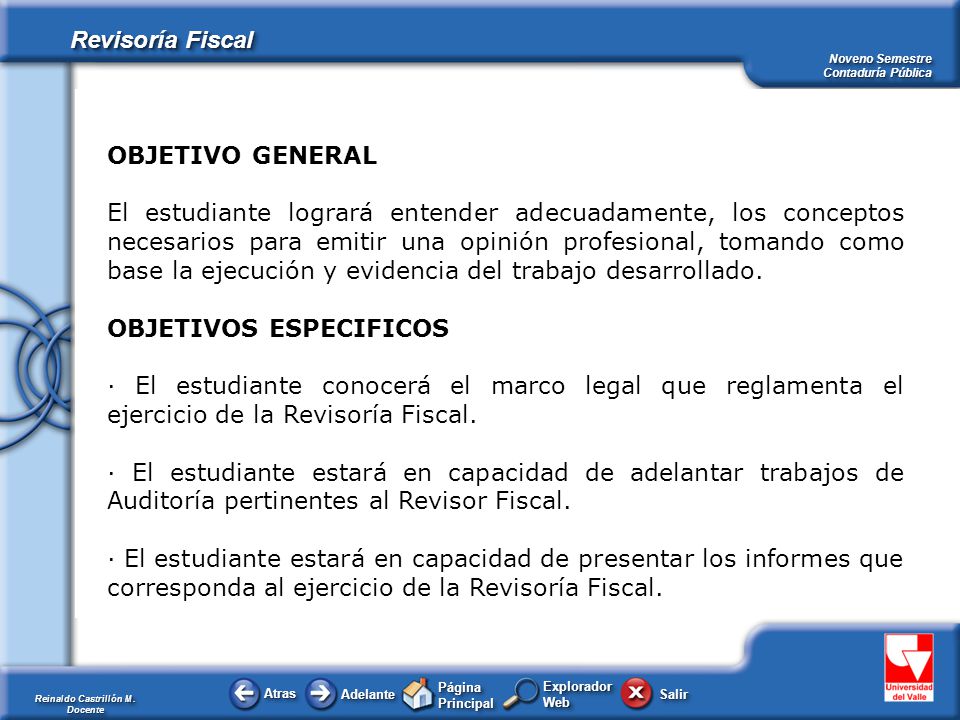 Revisoría Fiscal

Noveno Semestre
Contaduría Pública

OBJETIVO GENERAL

El estudiante logrará entender adecuadamente, los conceptos necesarios para emitir una opinión profesional, tomando como base la ejecución y evidencia del trabajo desarrollado.

OBJETIVOS ESPECIFICOS

· El estudiante conocerá el marco legal que reglamenta el ejercicio de la Revisoría Fiscal.

· El estudiante estará en capacidad de adelantar trabajos de Auditoría pertinentes al Revisor Fiscal.

· El estudiante estará en capacidad de presentar los informes que corresponda al ejercicio de la Revisoría Fiscal.

Reinaldo Castrillón M.
Docente

Atras Adelante Página Principal Explorador Web Salir

Universidad del Valle